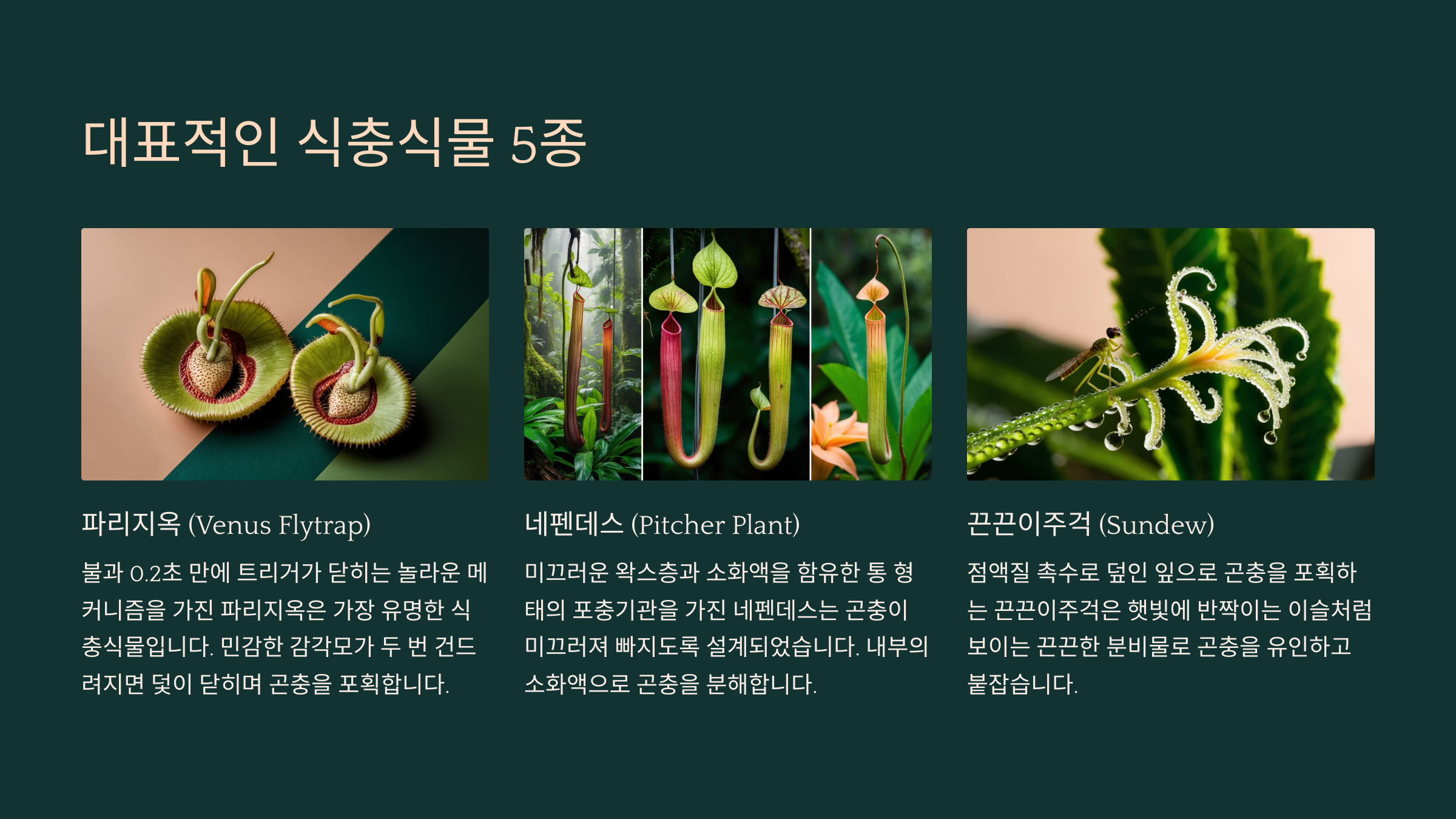 대표적인 식충식물 5종

파리지옥 (Venus Flytrap)

불과 0.2초 만에 트리거가 닫히는 놀라운 메커니즘을 가진 파리지옥은 가장 유명한 식충식물입니다. 민감한 감각모가 두 번 건드려지면 덫이 닫히며 곤충을 포획합니다.

네펜데스 (Pitcher Plant)

미끄러운 왁스층과 소화액을 함유한 통 형태의 포충기관을 가진 네펜데스는 곤충이 미끄러져 빠지도록 설계되었습니다. 내부의 소화액으로 곤충을 분해합니다.

끈끈이주걱 (Sundew)

점액질 촉수로 덮인 잎으로 곤충을 포획하는 끈끈이주걱은 햇빛에 반짝이는 이슬처럼 보이는 끈끈한 분비물로 곤충을 유인하고 붙잡습니다.